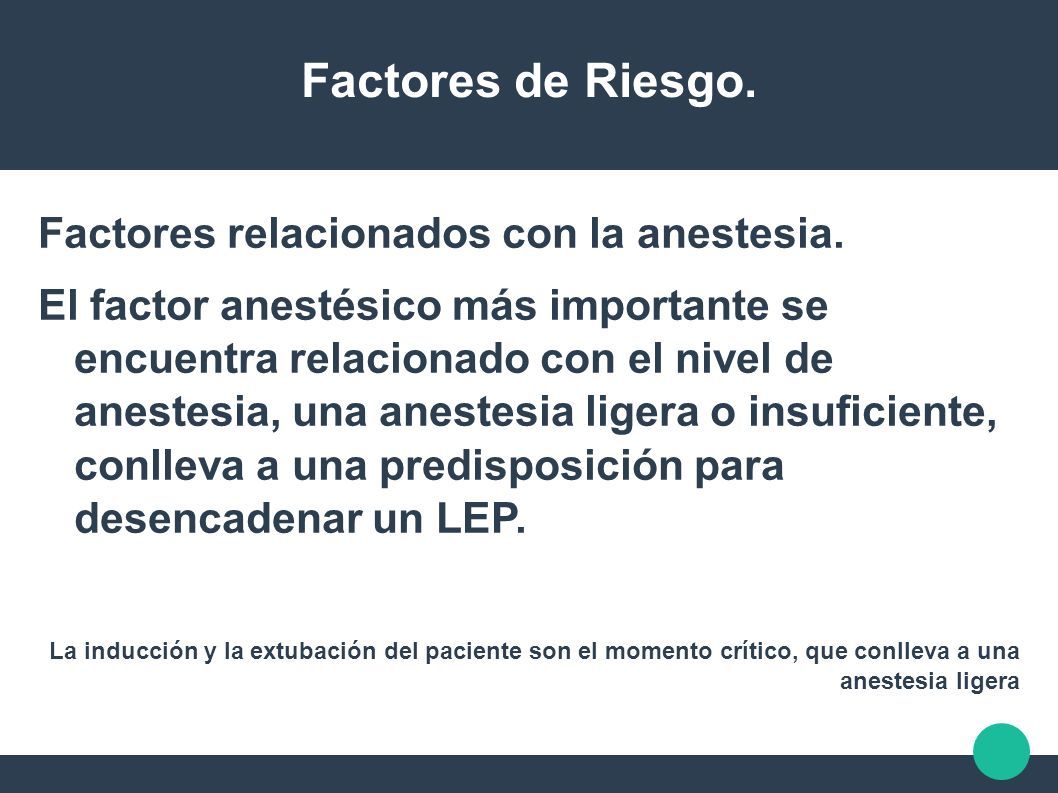 Factores de Riesgo.

Factores relacionados con la anestesia.

El factor anestésico más importante se encuentra relacionado con el nivel de anestesia, una anestesia ligera o insuficiente, conlleva a una predisposición para desencadenar un LEP.

La inducción y la extubación del paciente son el momento crítico, que conlleva a una anestesia ligera